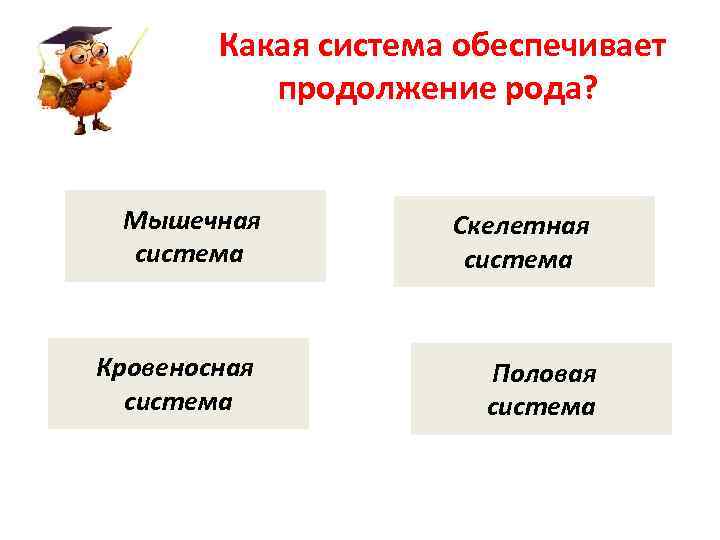 Какая система обеспечивает продолжение рода?

Мышечная система

Скелетная система

Кровеносная система

Половая система